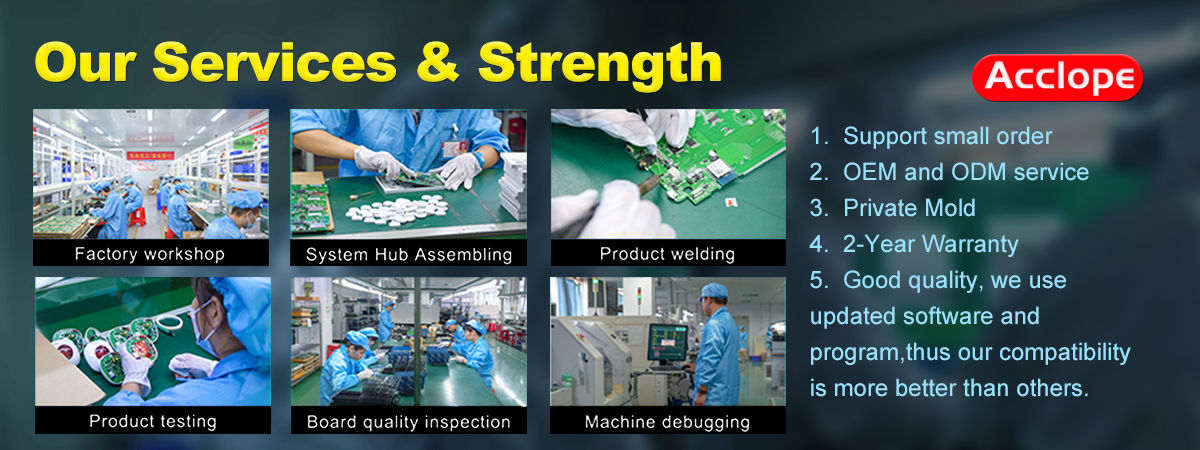 Our Services & Strength

Acclope

Factory workshop

System Hub Assembling

Product welding

Product testing

Board quality inspection

Machine debugging

1. Support small order
2. OEM and ODM service
3. Private Mold
4. 2-Year Warranty
5. Good quality, we use updated software and program,thus our compatibility is more better than others.